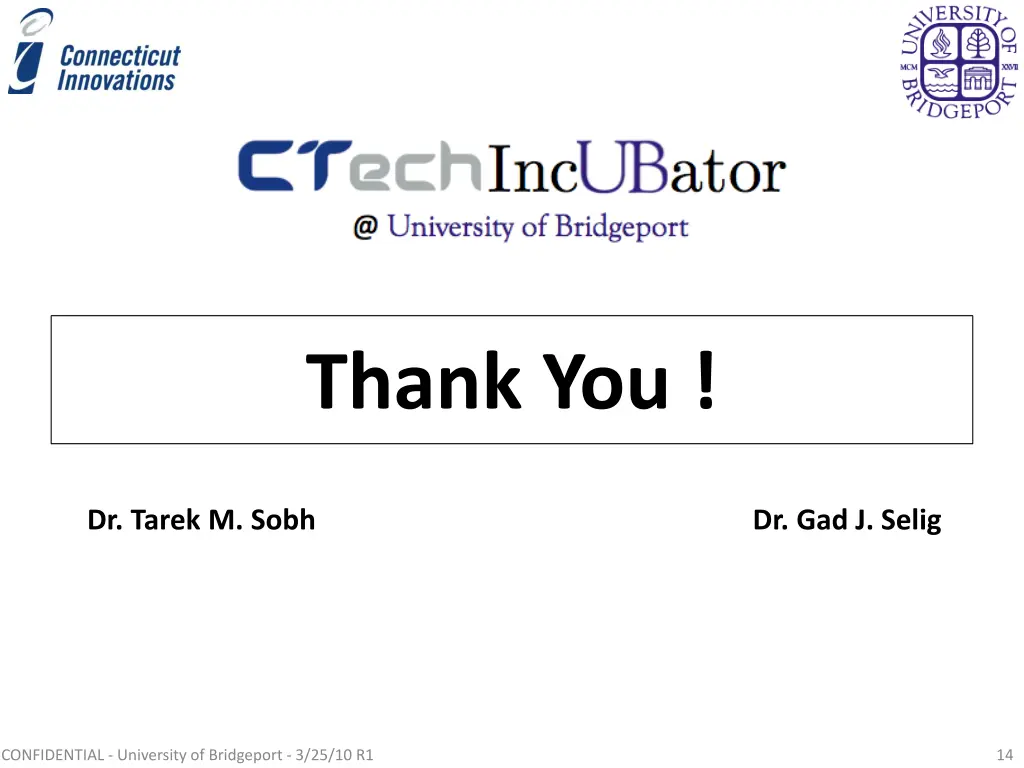 Connecticut Innovations

UNIVERSITY OF BRIDGEPORT
MCM XXVII

CTechIncUBator
@ University of Bridgeport

Thank You !

Dr. Tarek M. Sobh

Dr. Gad J. Selig

CONFIDENTIAL - University of Bridgeport - 3/25/10 R1

14